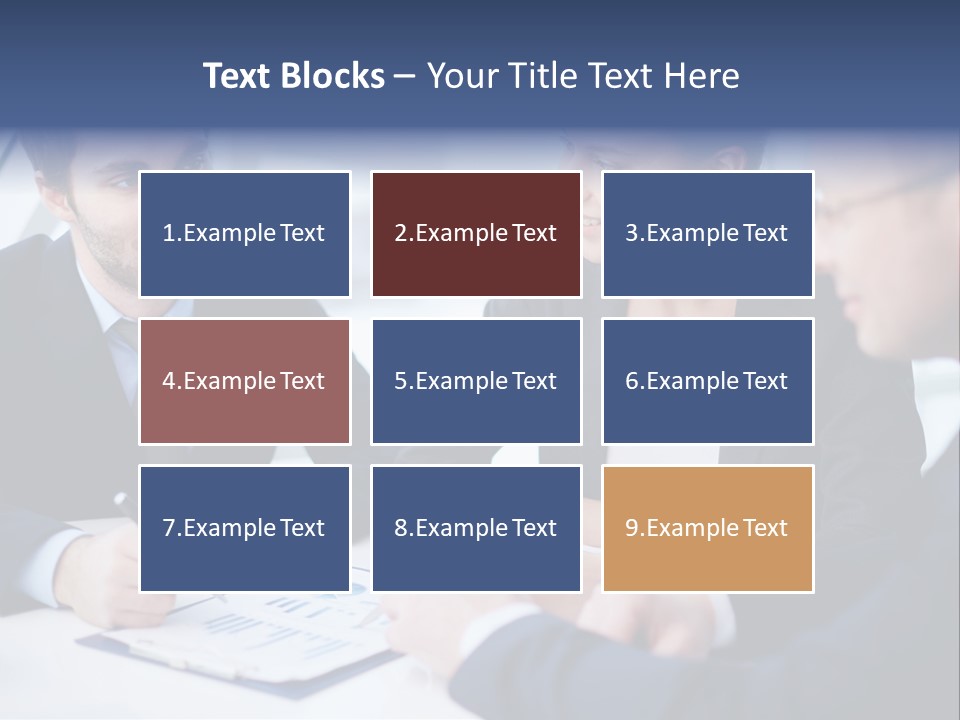 Text Blocks – Your Title Text Here

1.Example Text

2.Example Text

3.Example Text

4.Example Text

5.Example Text

6.Example Text

7.Example Text

8.Example Text

9.Example Text